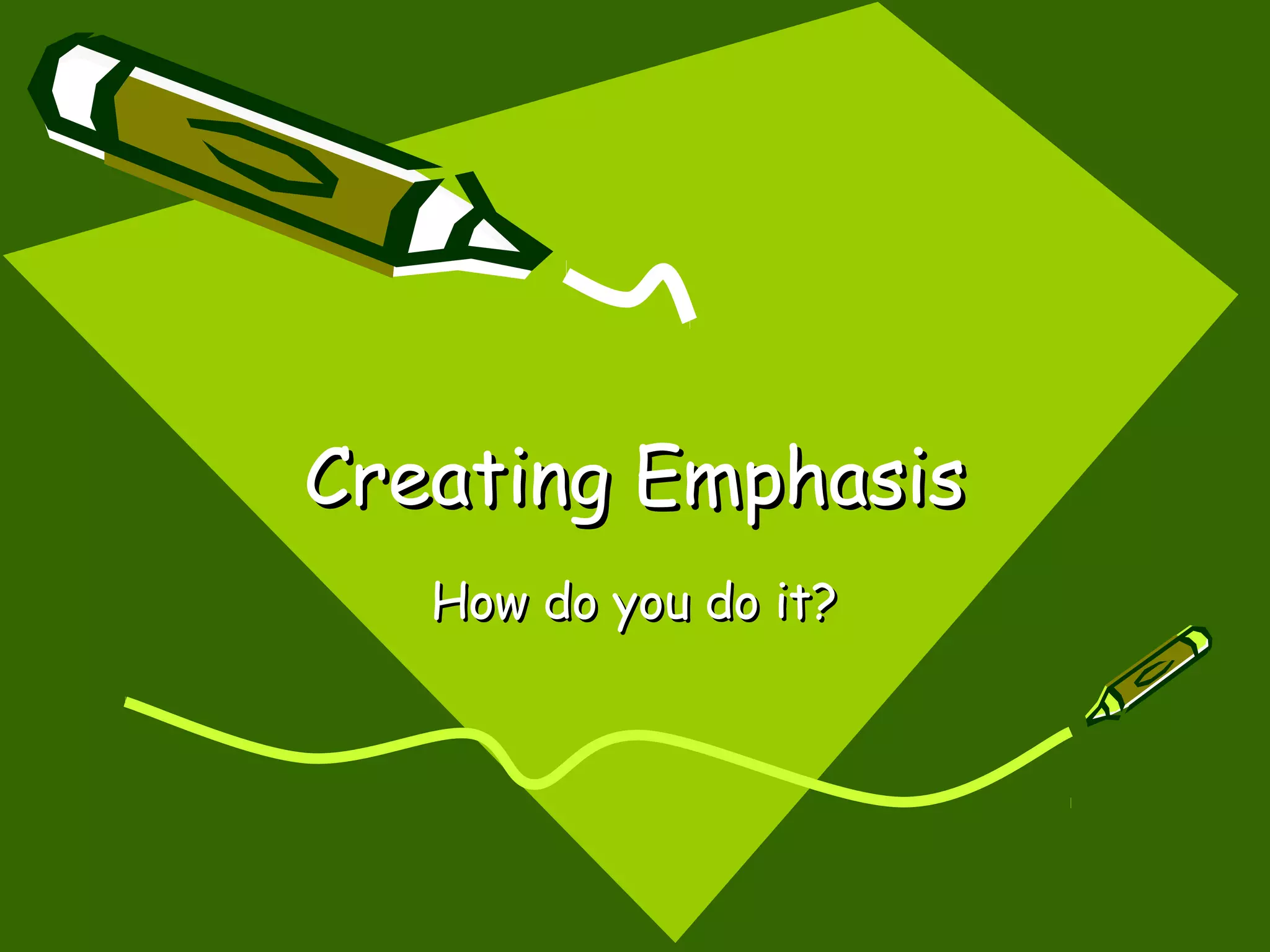 Creating Emphasis

How do you do it?